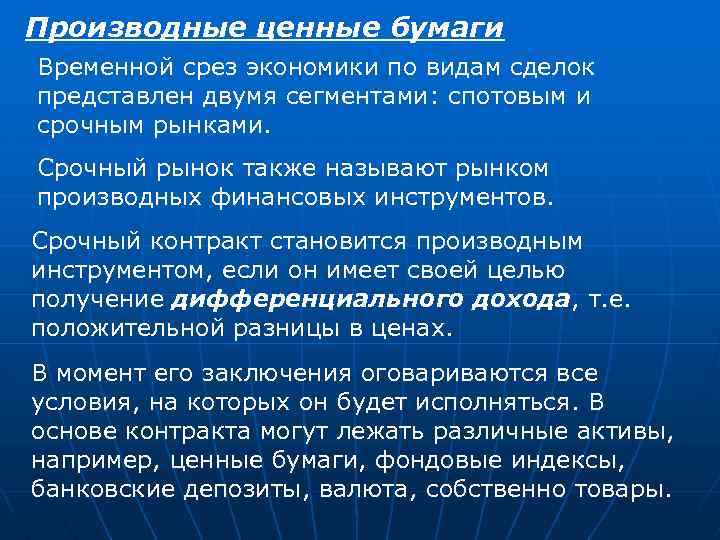 Производные ценные бумаги

Временной срез экономики по видам сделок представлен двумя сегментами: спотовым и срочным рынками.

Срочный рынок также называют рынком производных финансовых инструментов.

Срочный контракт становится производным инструментом, если он имеет своей целью получение дифференциального дохода, т.е. положительной разницы в ценах.

В момент его заключения оговариваются все условия, на которых он будет исполняться. В основе контракта могут лежать различные активы, например, ценные бумаги, фондовые индексы, банковские депозиты, валюта, собственно товары.